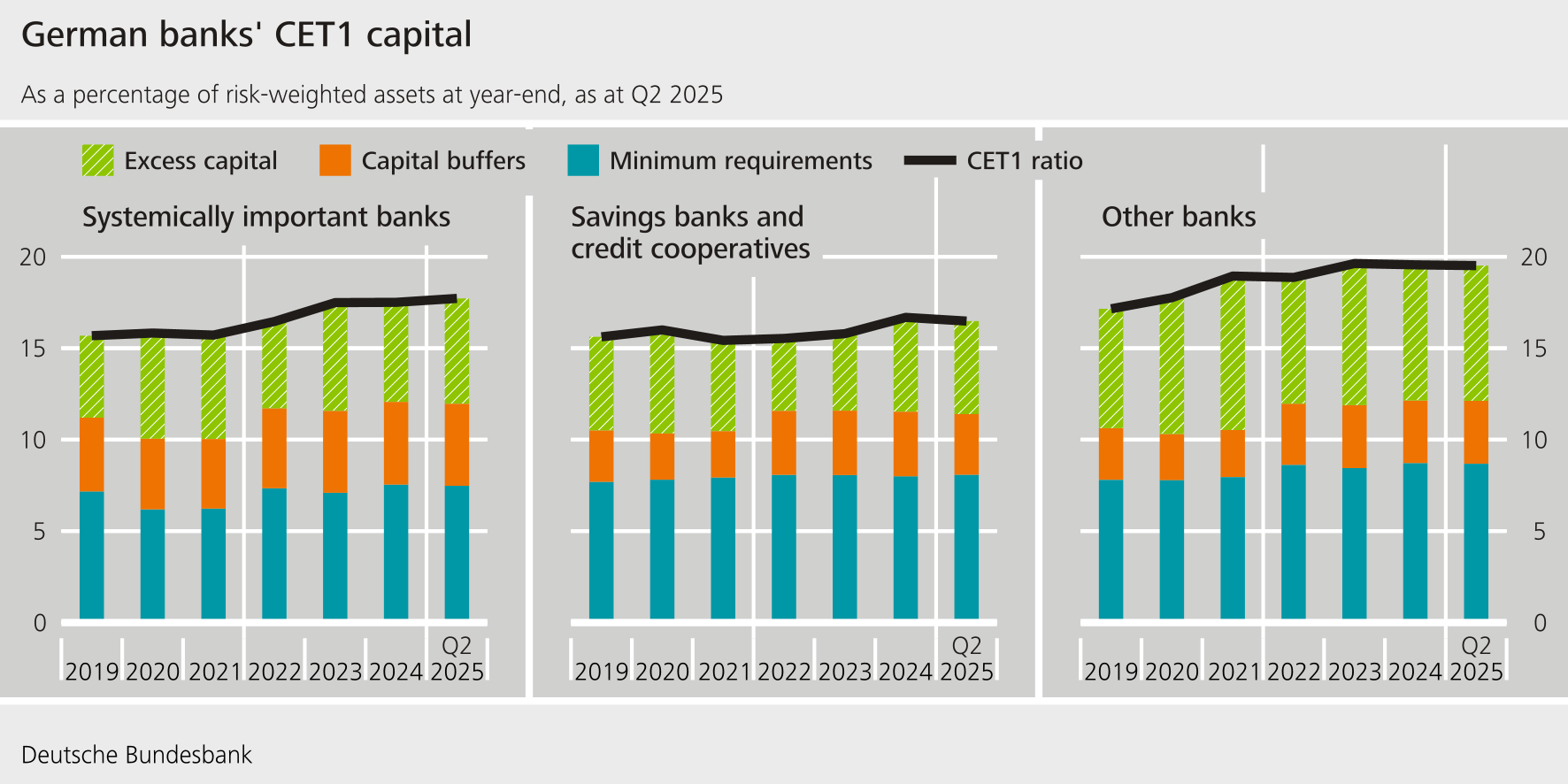 German banks' CET1 capital

As a percentage of risk-weighted assets at year-end, as at Q2 2025

Excess capital
Capital buffers
Minimum requirements
CET1 ratio

Systemically important banks

20
15
10
5
0

2019 2020 2021 2022 2023 2024 Q2 2025

Savings banks and credit cooperatives

2019 2020 2021 2022 2023 2024 Q2 2025

Other banks

20
15
10
5
0

2019 2020 2021 2022 2023 2024 Q2 2025

Deutsche Bundesbank